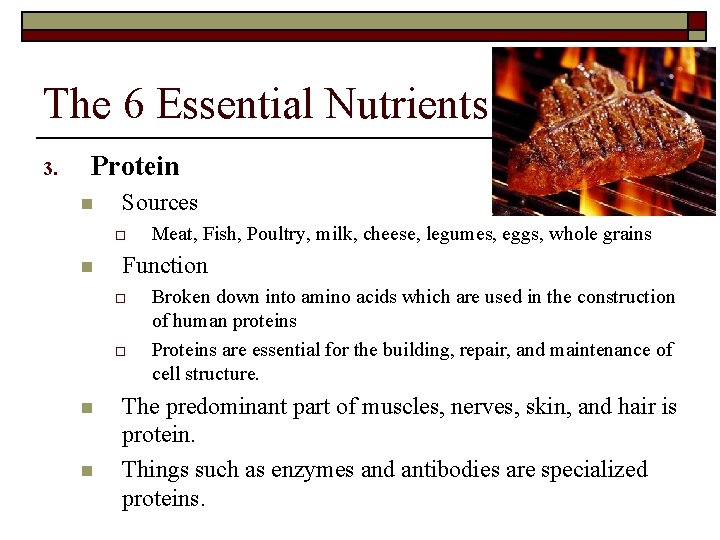 The 6 Essential Nutrients

3. Protein

Sources

Meat, Fish, Poultry, milk, cheese, legumes, eggs, whole grains

Function

Broken down into amino acids which are used in the construction of human proteins

Proteins are essential for the building, repair, and maintenance of cell structure.

The predominant part of muscles, nerves, skin, and hair is protein.

Things such as enzymes and antibodies are specialized proteins.